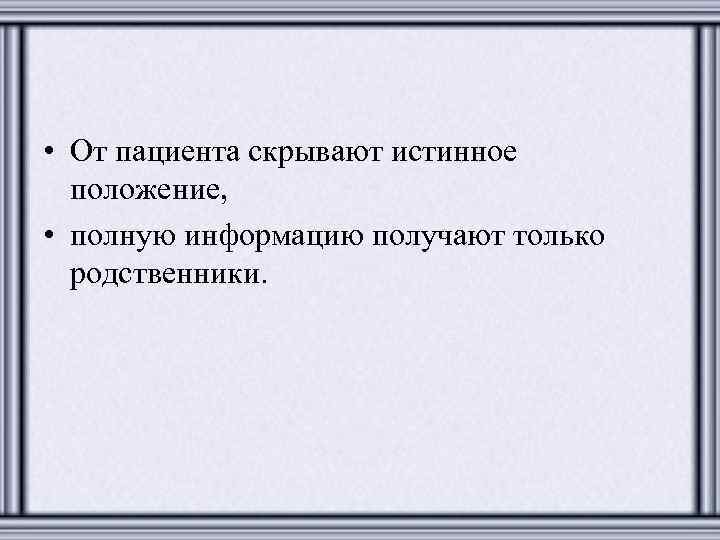 • От пациента скрывают истинное положение,

• полную информацию получают только родственники.